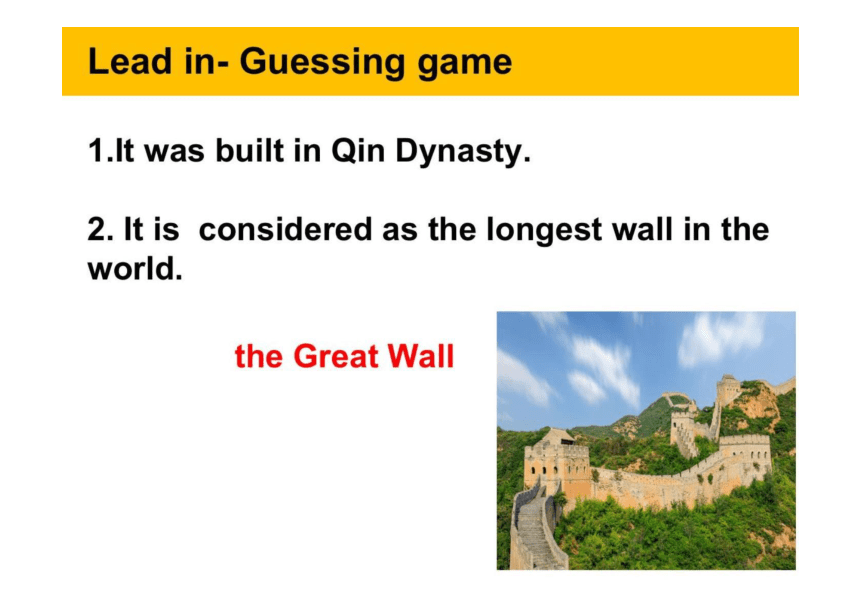 Lead in- Guessing game

1.It was built in Qin Dynasty.

2. It is considered as the longest wall in the world.

the Great Wall